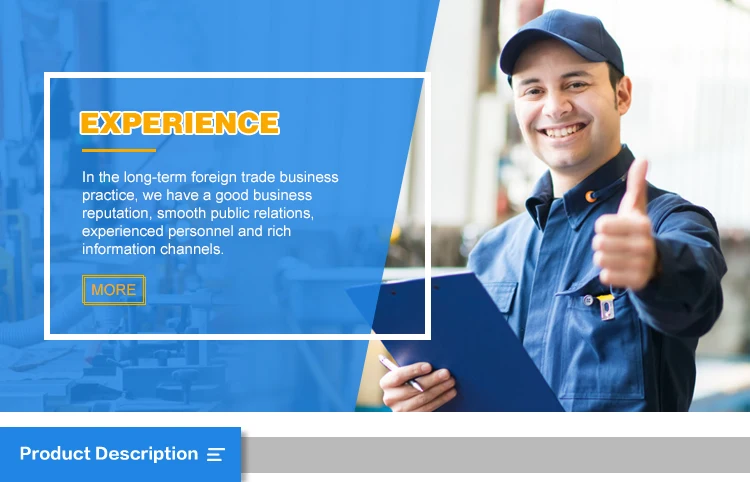 EXPERIENCE

In the long-term foreign trade business practice, we have a good business reputation, smooth public relations, experienced personnel and rich information channels.

MORE

Product Description